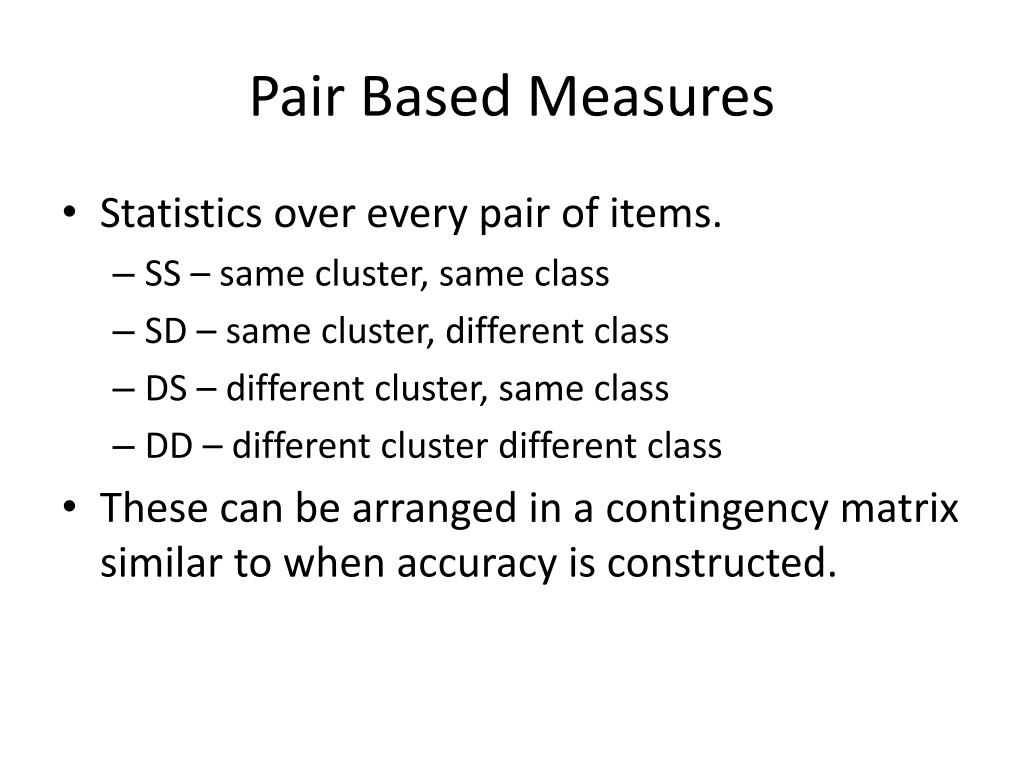 Pair Based Measures

• Statistics over every pair of items.
– SS – same cluster, same class
– SD – same cluster, different class
– DS – different cluster, same class
– DD – different cluster different class
• These can be arranged in a contingency matrix similar to when accuracy is constructed.